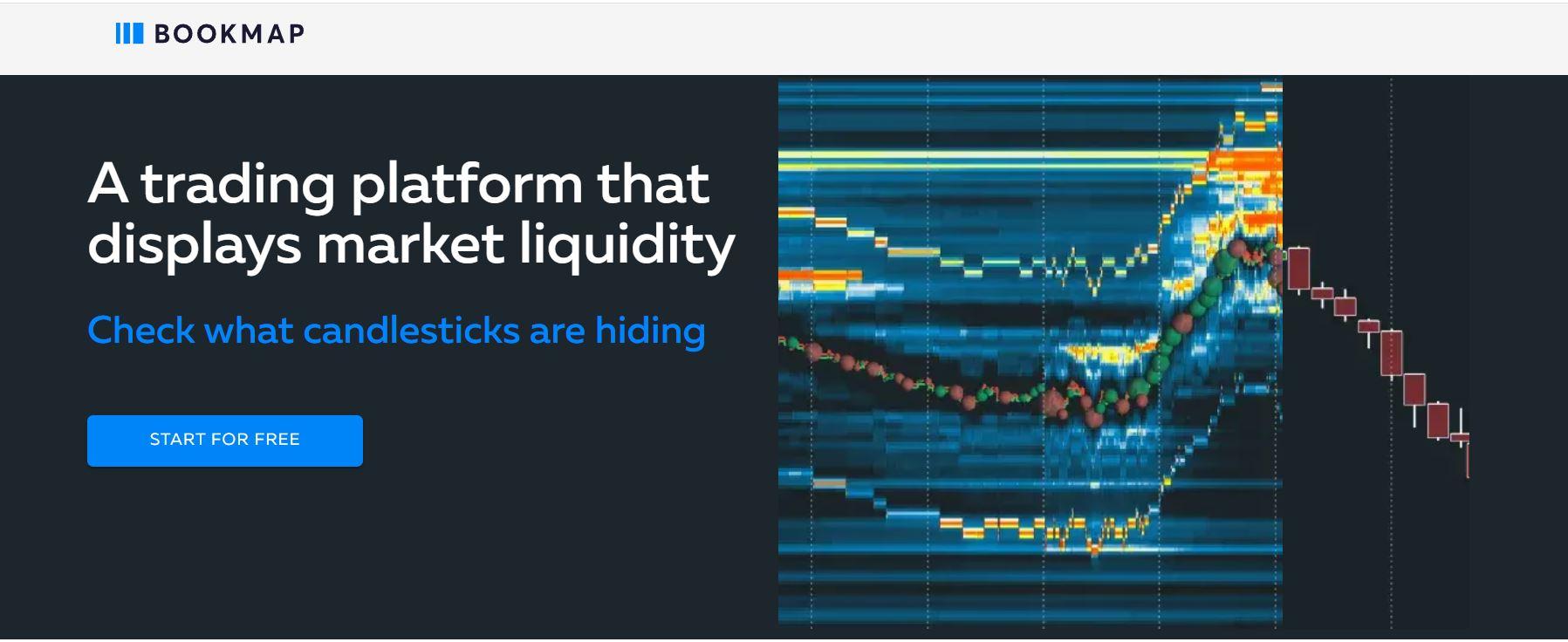 BOOKMAP

A trading platform that displays market liquidity

Check what candlesticks are hiding

START FOR FREE